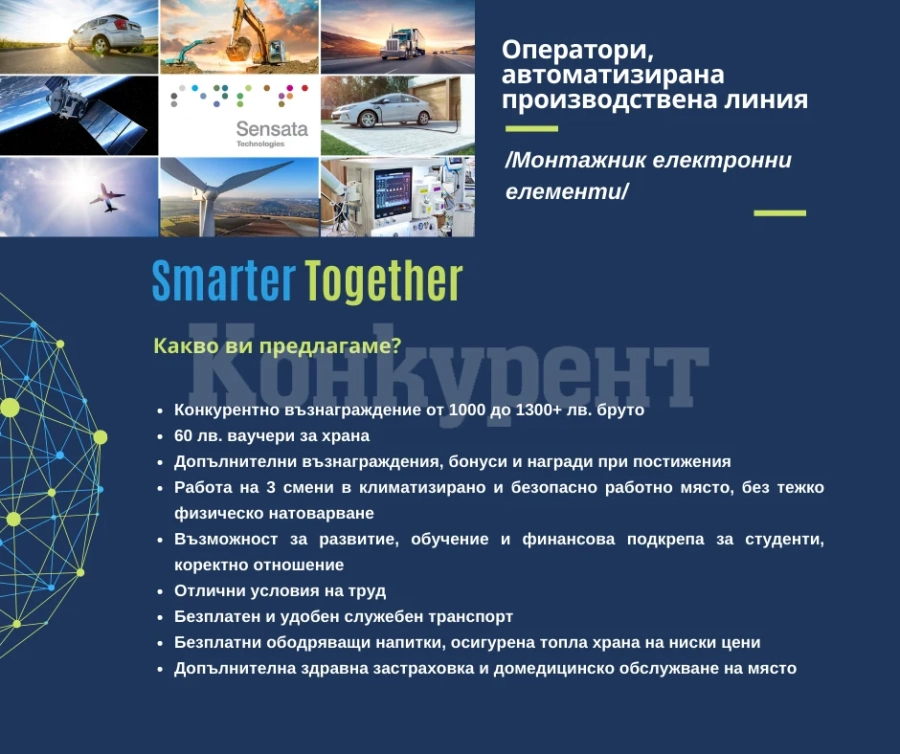 Sensata
Technologies

Оператори, автоматизирана производствена линия

/Монтажник електронни елементи/

Smarter Together

Какво ви предлагаме?

Конкурент

- Конкурентно възнаграждение от 1000 до 1300+ лв. бруто
- 60 лв. ваучери за храна
- Допълнителни възнаграждения, бонуси и награди при постижения
- Работа на 3 смени в климатизирано и безопасно работно място, без тежко физическо натоварване
- Възможност за развитие, обучение и финансова подкрепа за студенти, коректно отношение
- Отлични условия на труд
- Безплатен и удобен служебен транспорт
- Безплатни ободряващи напитки, осигурена топла храна на ниски цени
- Допълнителна здравна застраховка и домедицинско обслужване на място